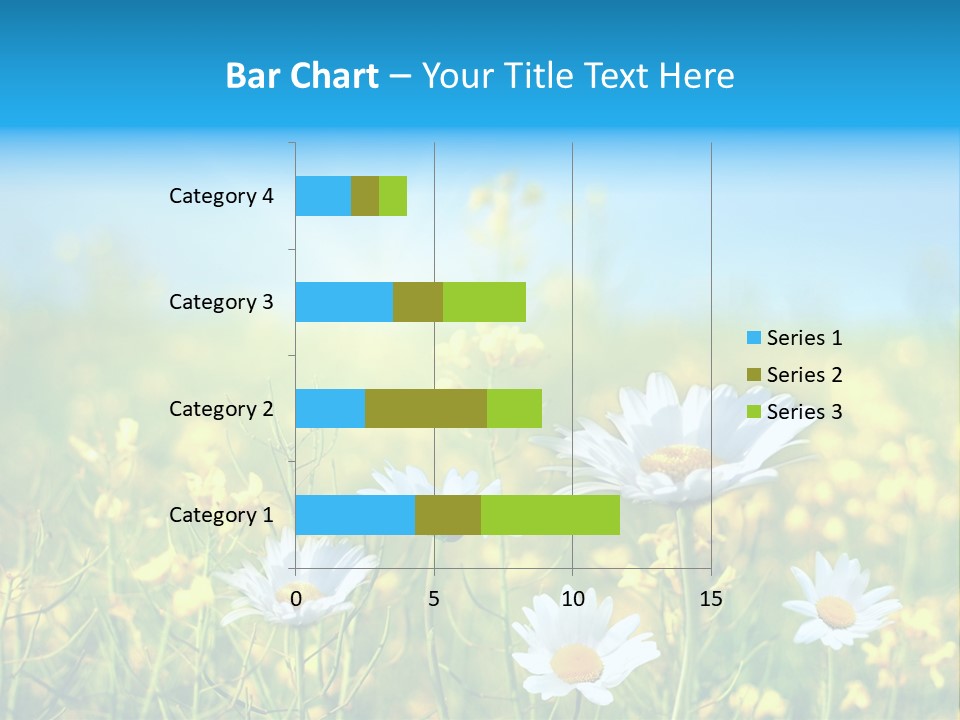 Bar Chart – Your Title Text Here

Category 4
Category 3
Category 2
Category 1

0
5
10
15

Series 1
Series 2
Series 3